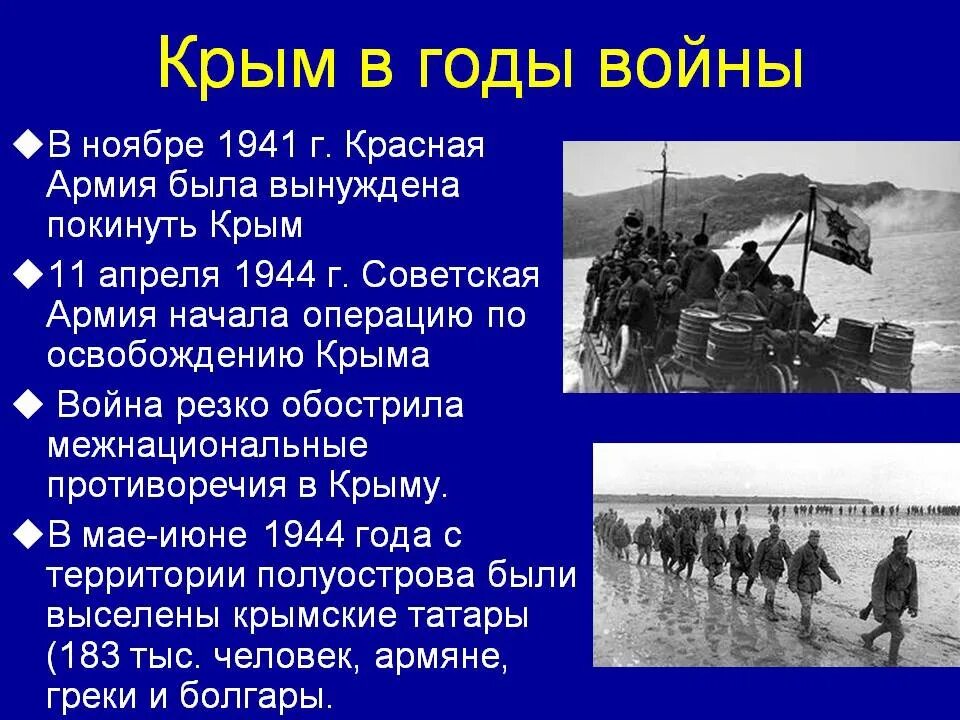 Крым в годы войны

◆В ноябре 1941 г. Красная Армия была вынуждена покинуть Крым

◆11 апреля 1944 г. Советская Армия начала операцию по освобождению Крыма

◆ Война резко обострила межнациональные противоречия в Крыму.

◆В мае-июне 1944 года с территории полуострова были выселены крымские татары (183 тыс. человек, армяне, греки и болгары.